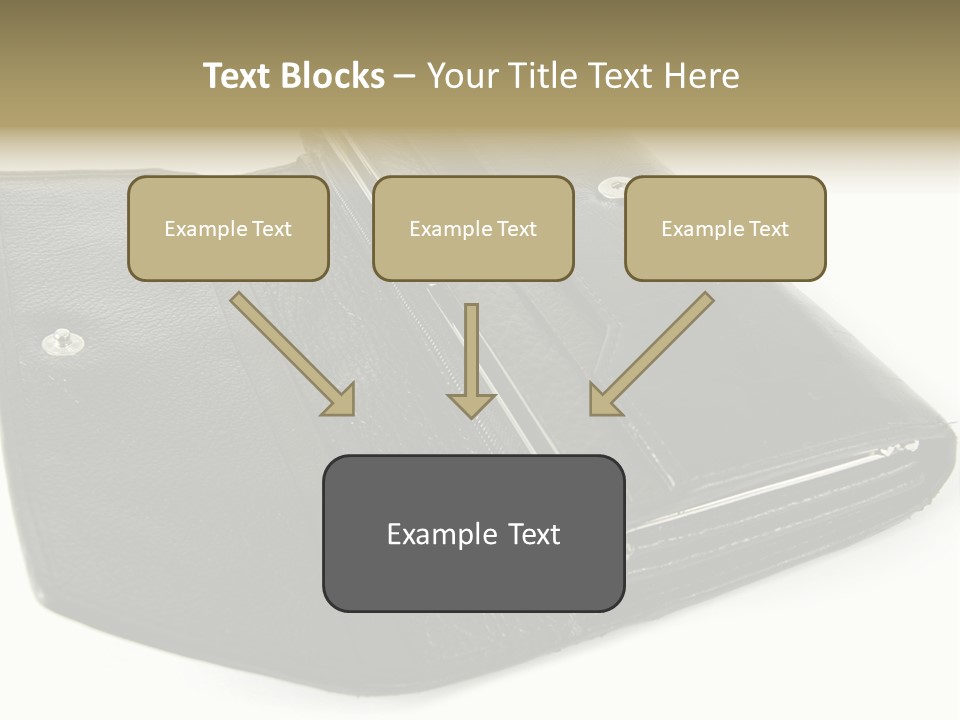 Text Blocks – Your Title Text Here

Example Text

Example Text

Example Text

Example Text